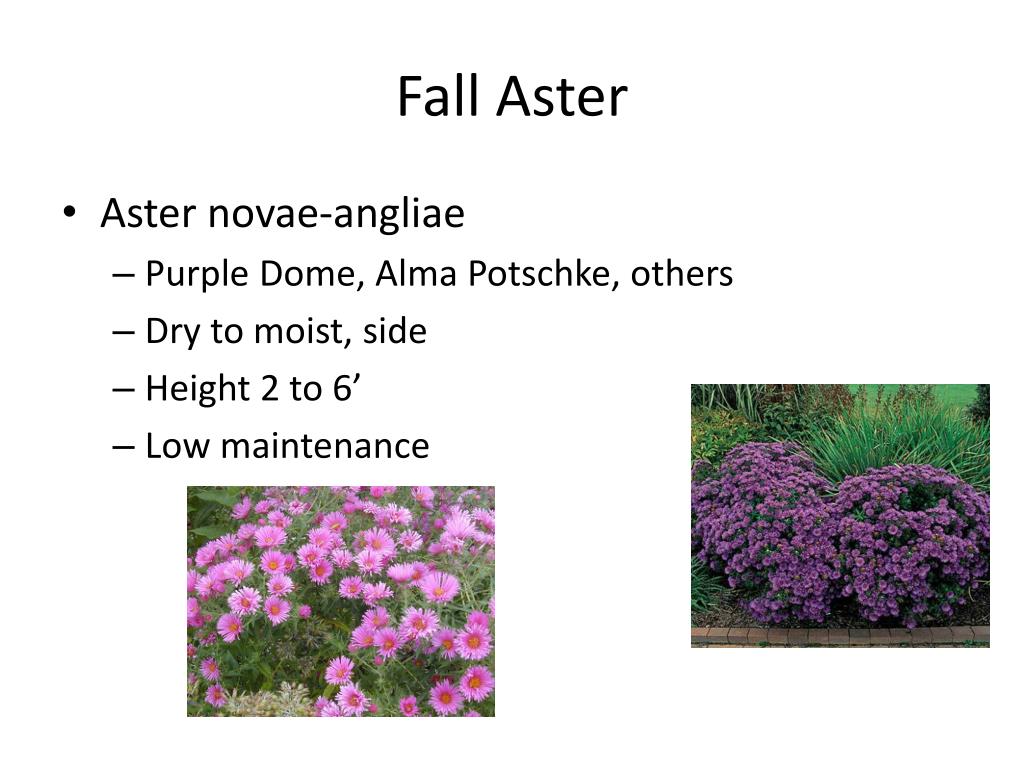 Fall Aster

• Aster novae-angliae
– Purple Dome, Alma Potschke, others
– Dry to moist, side
– Height 2 to 6’
– Low maintenance